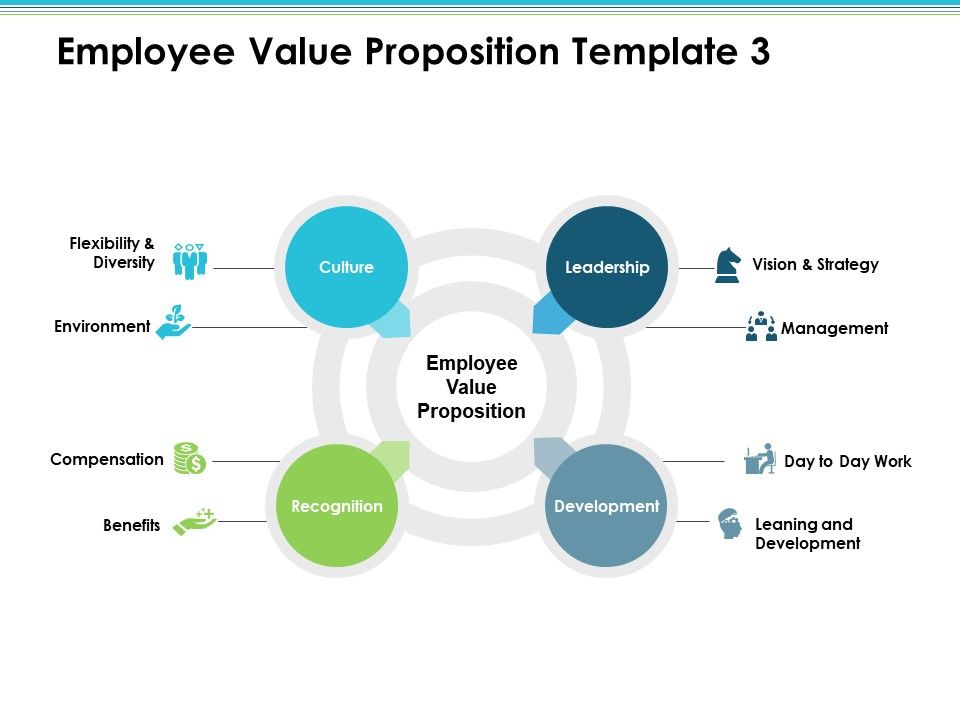 Employee Value Proposition Template 3

Flexibility & Diversity

Environment

Culture

Leadership

Vision & Strategy

Management

Employee Value Proposition

Compensation

Benefits

Recognition

Development

Day to Day Work

Leaning and Development